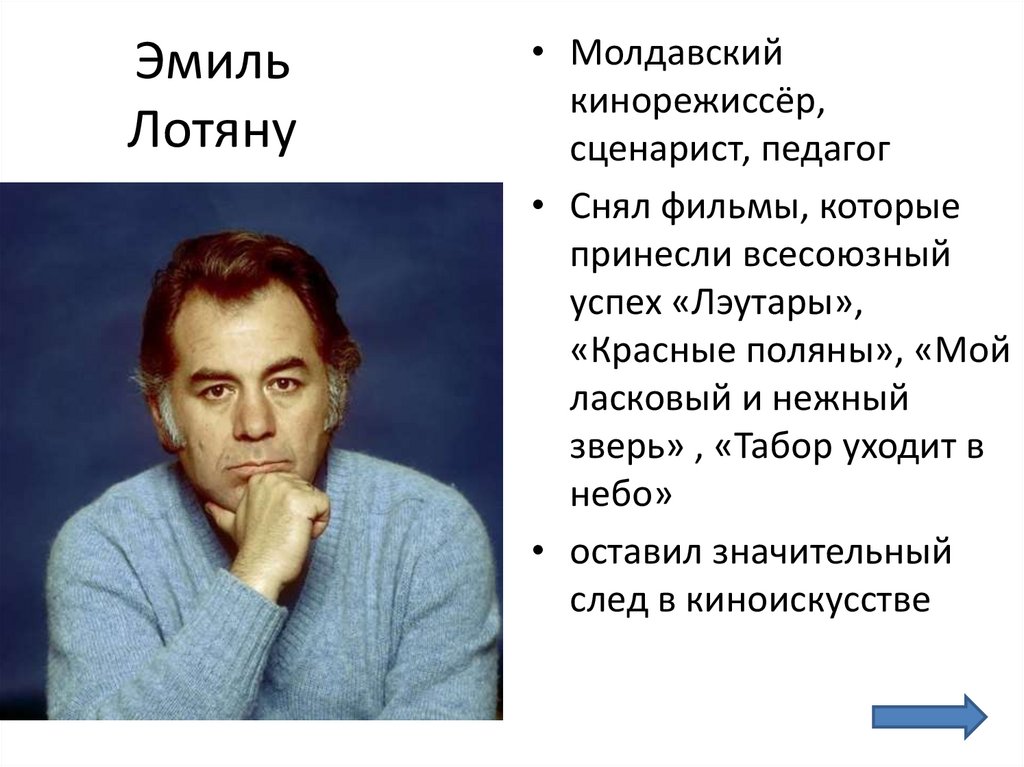 Эмиль Лотяну

• Молдавский кинорежиссёр, сценарист, педагог
• Снял фильмы, которые принесли всесоюзный успех «Лэутары», «Красные поляны», «Мой ласковый и нежный зверь» , «Табор уходит в небо»
• оставил значительный след в киноискусстве